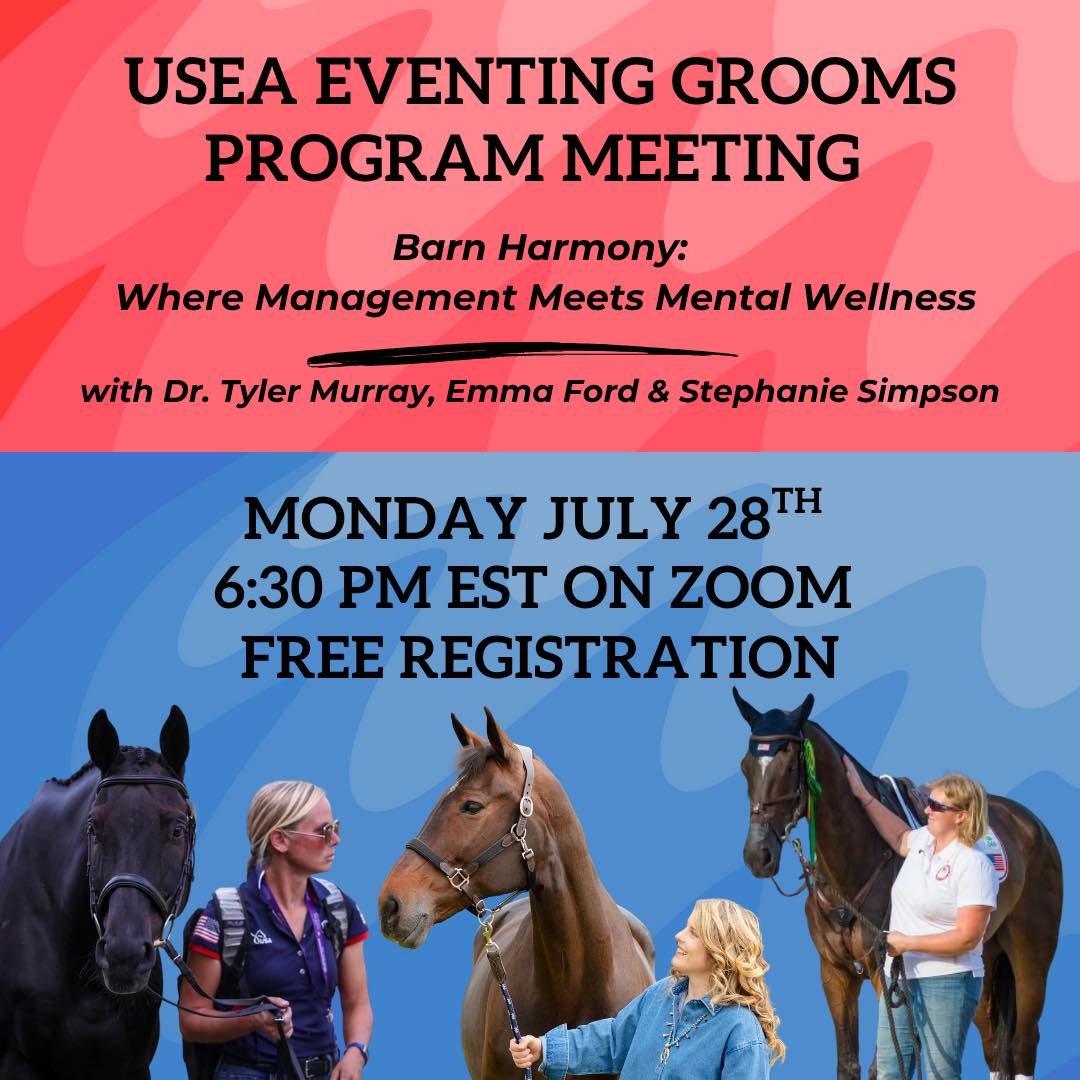 USEA EVENTING GROOMS PROGRAM MEETING

Barn Harmony: Where Management Meets Mental Wellness

with Dr. Tyler Murray, Emma Ford & Stephanie Simpson

MONDAY JULY 28$^{TH}$
6:30 PM EST ON ZOOM
FREE REGISTRATION